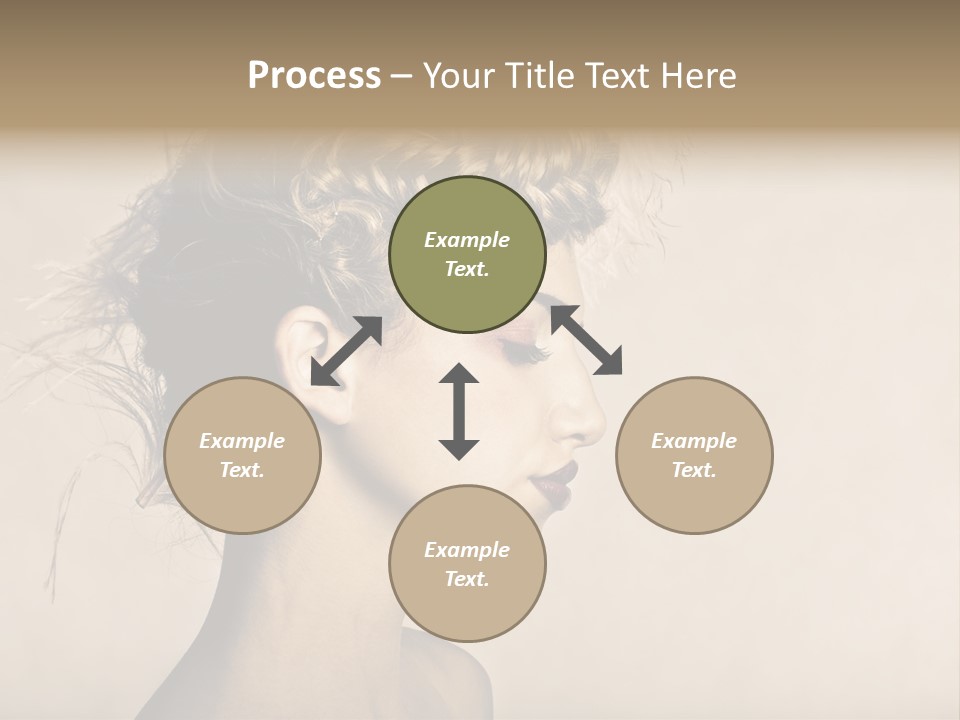 Process – Your Title Text Here

Example Text.

Example Text.

Example Text.

Example Text.